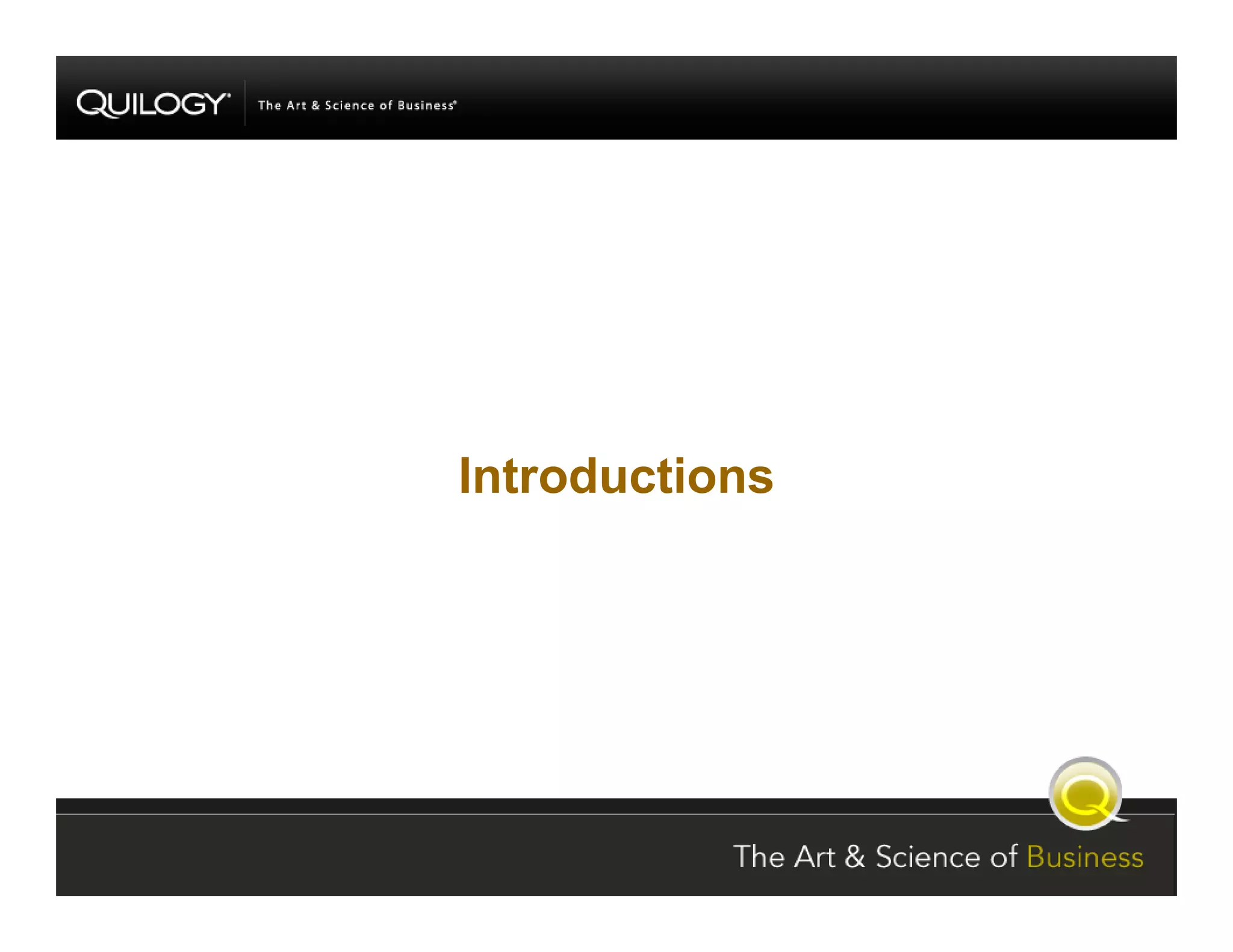 QUILOGY® The Art & Science of Business®

Introductions

Q

The Art & Science of Business